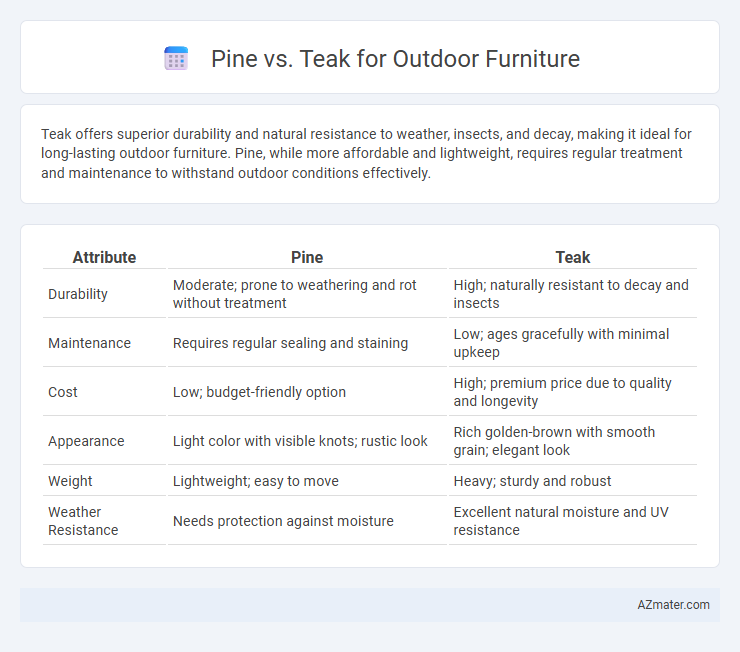 Pine vs. Teak for Outdoor Furniture

Teak offers superior durability and natural resistance to weather, insects, and decay, making it ideal for long-lasting outdoor furniture. Pine, while more affordable and lightweight, requires regular treatment and maintenance to withstand outdoor conditions effectively.

| Attribute | Pine | Teak |
|---|---|---|
| Durability | Moderate; prone to weathering and rot without treatment | High; naturally resistant to decay and insects |
| Maintenance | Requires regular sealing and staining | Low; ages gracefully with minimal upkeep |
| Cost | Low; budget-friendly option | High; premium price due to quality and longevity |
| Appearance | Light color with visible knots; rustic look | Rich golden-brown with smooth grain; elegant look |
| Weight | Lightweight; easy to move | Heavy; sturdy and robust |
| Weather Resistance | Needs protection against moisture | Excellent natural moisture and UV resistance |

AZmater.com